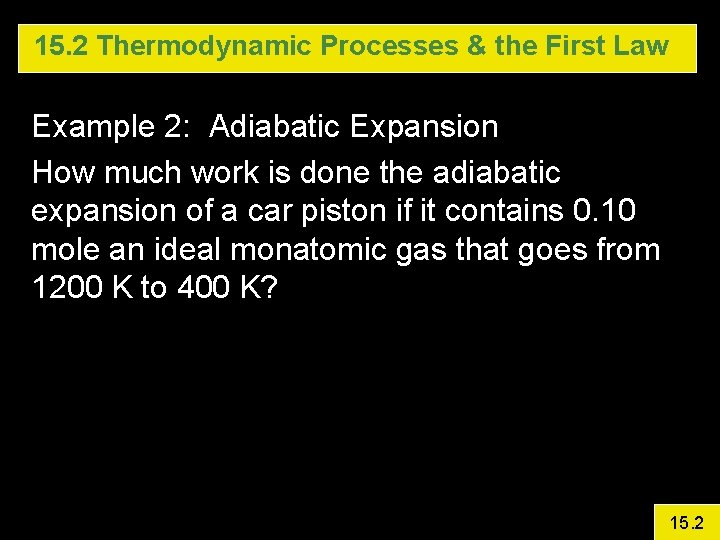 15.2 Thermodynamic Processes & the First Law

Example 2: Adiabatic Expansion

How much work is done the adiabatic expansion of a car piston if it contains 0.10 mole an ideal monatomic gas that goes from 1200 K to 400 K?

15.2